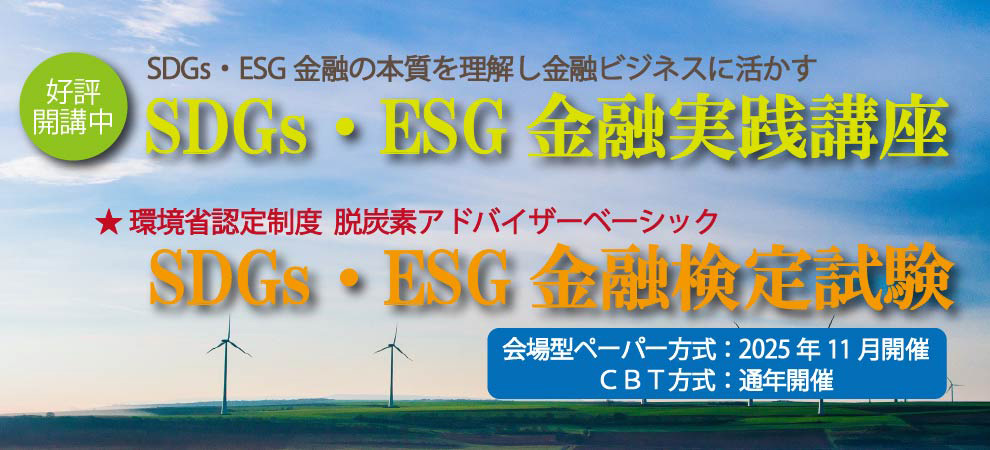 好評
開講中

SDGs・ESG 金融の本質を理解し金融ビジネスに活かす

SDGs・ESG 金融実践講座

★ 環境省認定制度 脱炭素アドバイザーベーシック

SDGs・ESG 金融検定試験

会場型ペーパー方式：2025 年 11 月開催
ＣＢＴ方式：通年開催